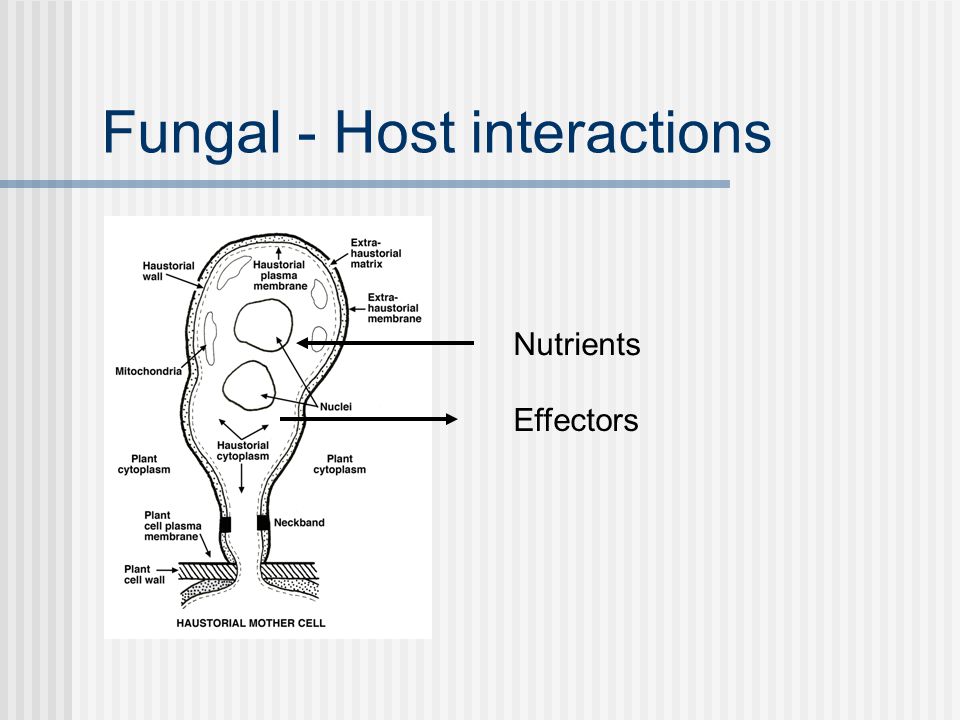 Fungal - Host interactions

Haustorial wall

Haustorial plasma membrane

Extra-haustorial matrix

Extra-haustorial membrane

Mitochondria

Nuclei

Haustorial cytoplasm

Plant cytoplasm

Plant cytoplasm

Plant cell plasma membrane

Neckband

Plant cell wall

HAUSTORIAL MOTHER CELL

Nutrients

Effectors